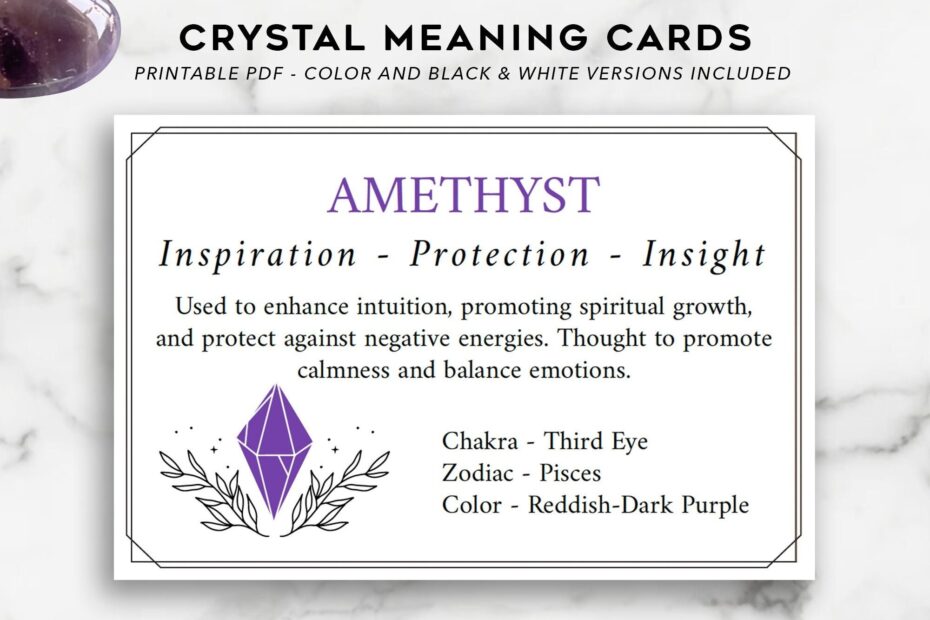 CRYSTAL MEANING CARDS

PRINTABLE PDF - COLOR AND BLACK & WHITE VERSIONS INCLUDED

AMETHYST

Inspiration - Protection - Insight

Used to enhance intuition, promoting spiritual growth, and protect against negative energies. Thought to promote calmness and balance emotions.

Chakra - Third Eye
Zodiac - Pisces
Color - Reddish-Dark Purple